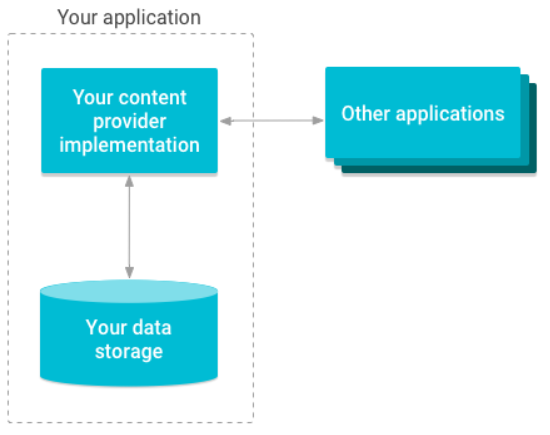 Your application

Your content provider implementation

Other applications

Your data storage